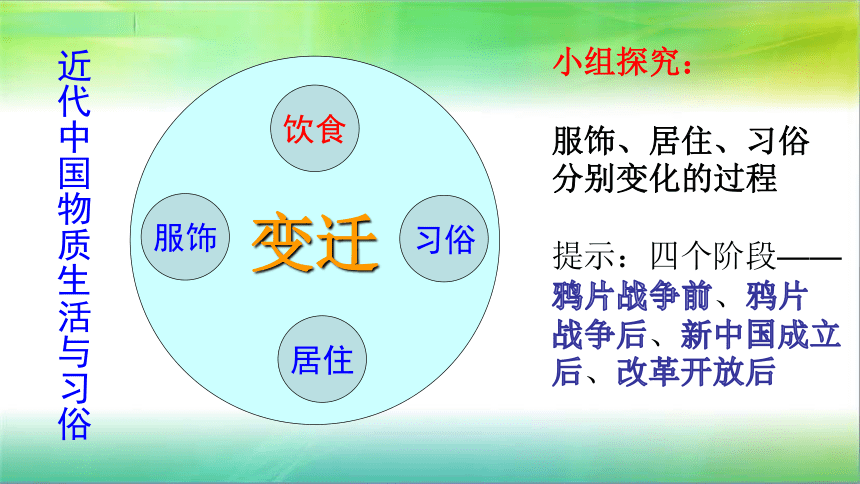 近代中国物质生活与习俗

饮食

服饰

变迁

习俗

居住

小组探究：

服饰、居住、习俗分别变化的过程

提示：四个阶段——鸦片战争前、鸦片战争后、新中国成立后、改革开放后